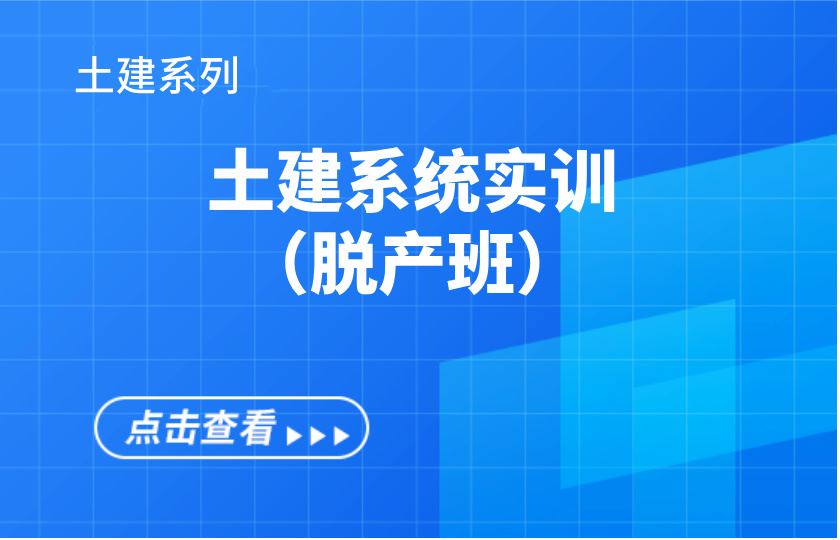 土建系列

土建系统实训
（脱产班）

点击查看 ▶▶▶